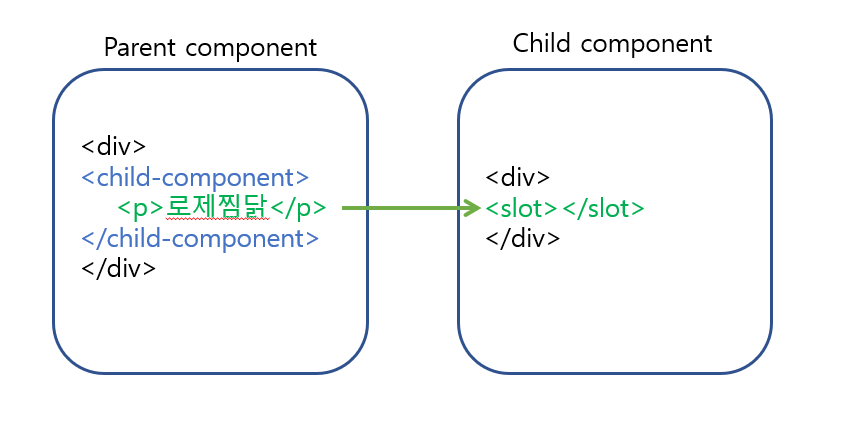 Parent component

<div>
<child-component>
<p>로제찜닭</p>
</child-component>
</div>

Child component

<div>
<slot></slot>
</div>